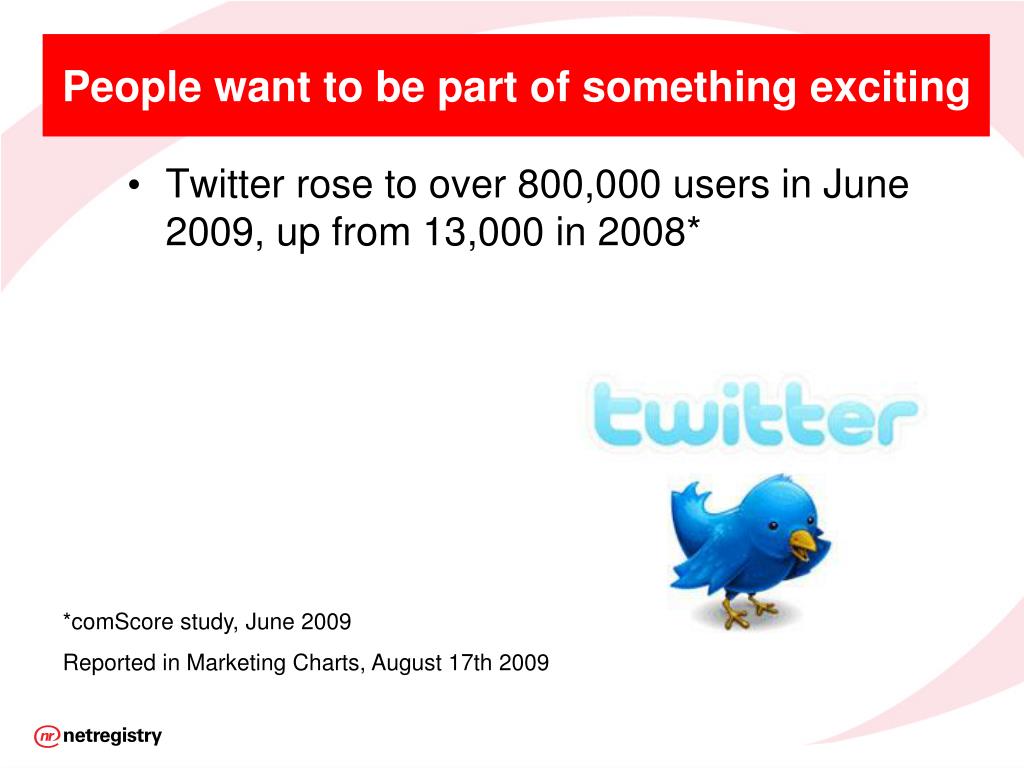 People want to be part of something exciting

• Twitter rose to over 800,000 users in June 2009, up from 13,000 in 2008*

twitter

*comScore study, June 2009

Reported in Marketing Charts, August 17th 2009

nr netregistry